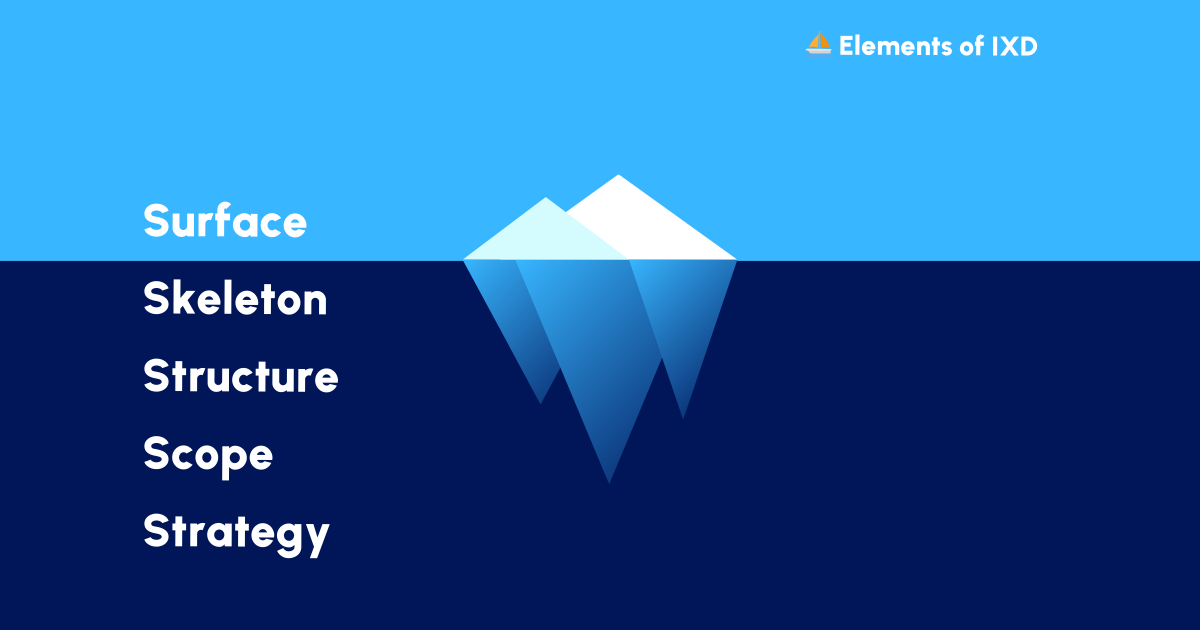 Elements of IXD

Surface
Skeleton
Structure
Scope
Strategy